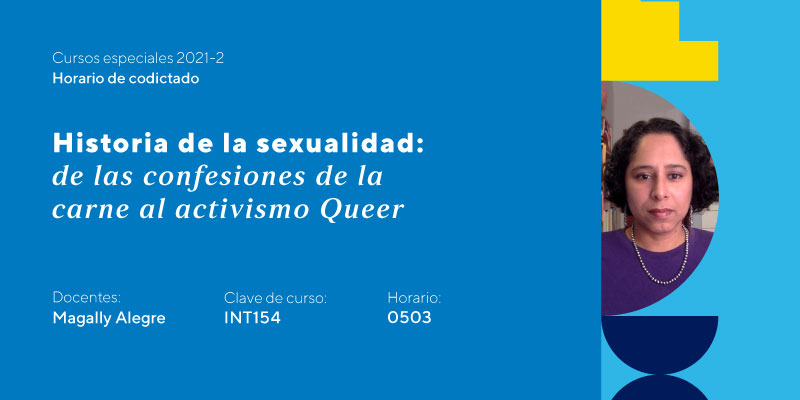 Cursos especiales 2021-2
Horario de codictado

Historia de la sexualidad:
de las confesiones de la carne al activismo Queer

Docentes:
Magally Alegre

Clave de curso:
INT154

Horario:
0503